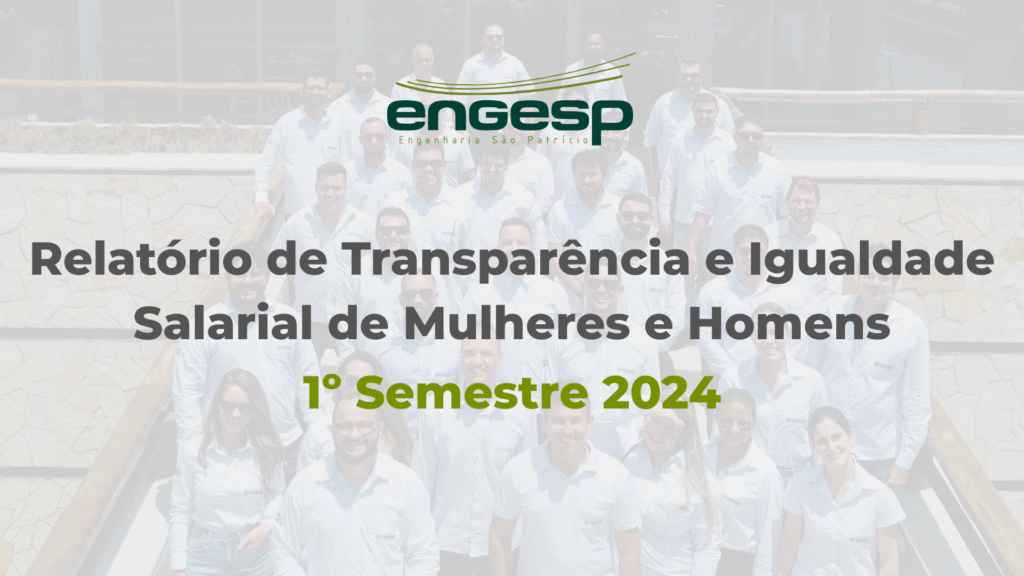 engesp
Engenharia São Patrício

Relatório de Transparência e Igualdade Salarial de Mulheres e Homens

1° Semestre 2024